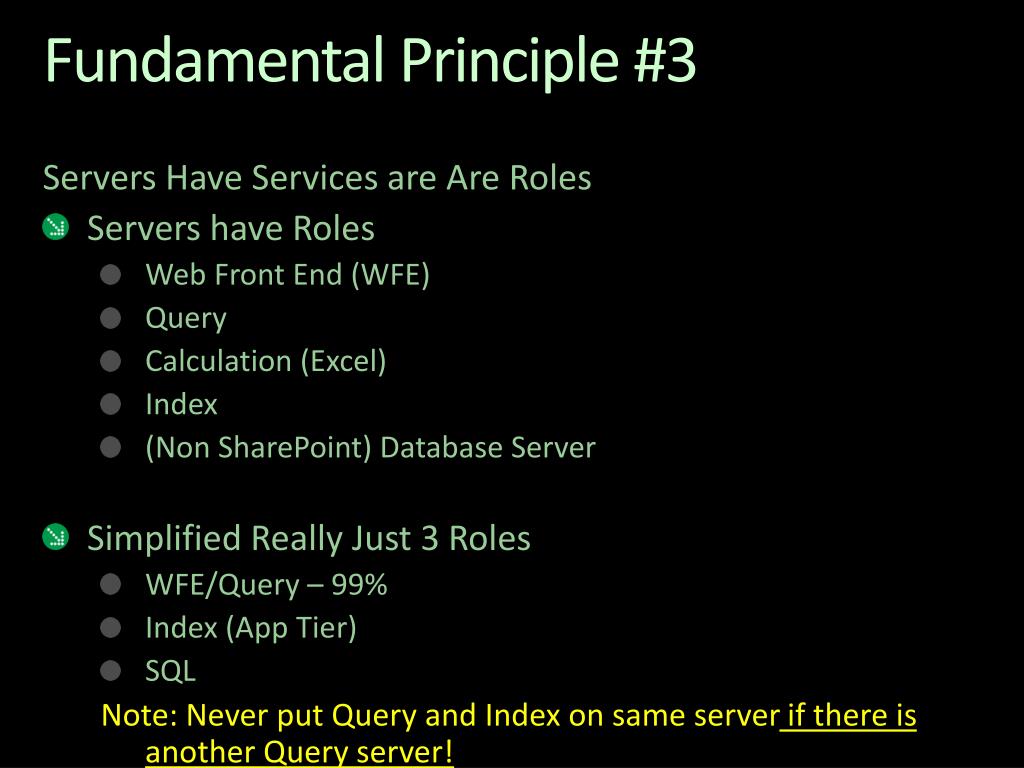 Fundamental Principle #3

Servers Have Services are Are Roles

Servers have Roles

Web Front End (WFE)

Query

Calculation (Excel)

Index

(Non SharePoint) Database Server

Simplified Really Just 3 Roles

WFE/Query – 99%

Index (App Tier)

SQL

Note: Never put Query and Index on same server if there is another Query server!